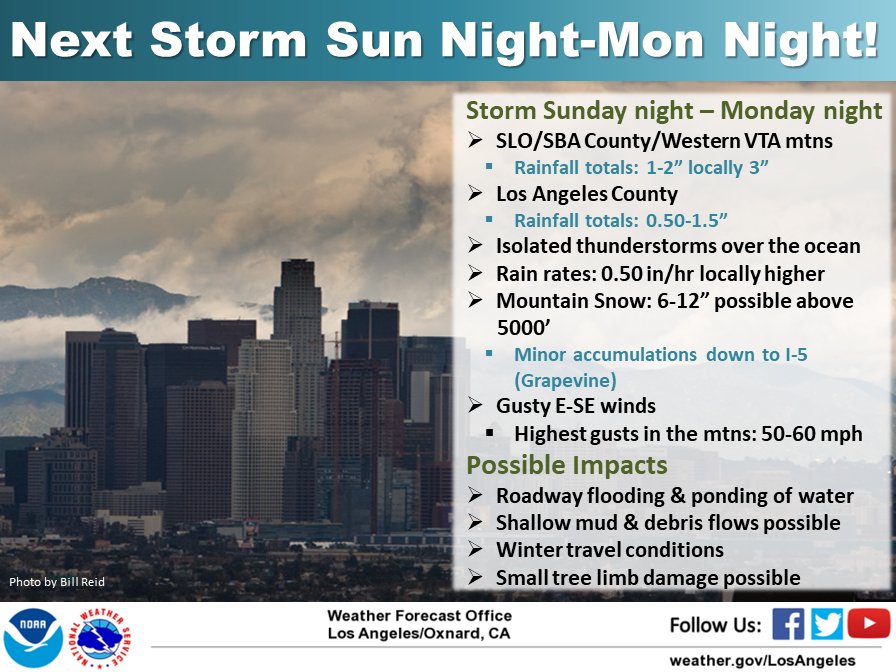 Next Storm Sun Night-Mon Night!

Storm Sunday night – Monday night
➢ SLO/SBA County/Western VTA mtns
▪ Rainfall totals: 1-2” locally 3”
➢ Los Angeles County
▪ Rainfall totals: 0.50-1.5”
➢ Isolated thunderstorms over the ocean
➢ Rain rates: 0.50 in/hr locally higher
➢ Mountain Snow: 6-12” possible above 5000’
▪ Minor accumulations down to I-5 (Grapevine)
➢ Gusty E-SE winds
▪ Highest gusts in the mtns: 50-60 mph

Possible Impacts
➢ Roadway flooding & ponding of water
➢ Shallow mud & debris flows possible
➢ Winter travel conditions
➢ Small tree limb damage possible

Photo by Bill Reid

NOAA
NATIONAL WEATHER SERVICE

Weather Forecast Office
Los Angeles/Oxnard, CA

Follow Us:

weather.gov/LosAngeles